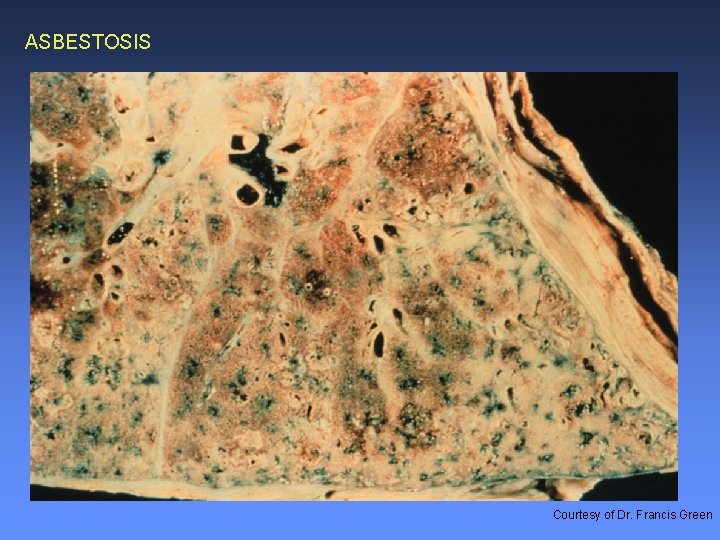 ASBESTOSIS

Courtesy of Dr. Francis Green